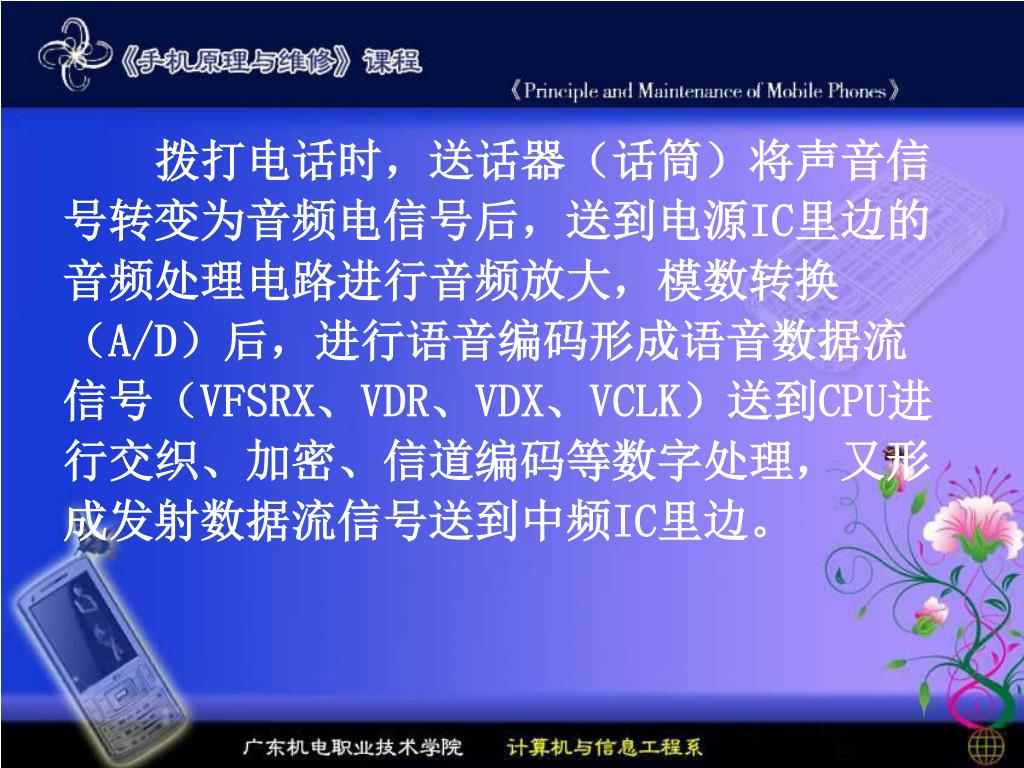 《手机原理与维修》课程

《Principle and Maintenance of Mobile Phones》

拨打电话时，送话器（话筒）将声音信号转变为音频电信号后，送到电源IC里边的音频处理电路进行音频放大，模数转换（A/D）后，进行语音编码形成语音数据流信号（VFSRX、VDR、VDX、VCLK）送到CPU进行交织、加密、信道编码等数字处理，又形成发射数据流信号送到中频IC里边。

广东机电职业技术学院　计算机与信息工程系